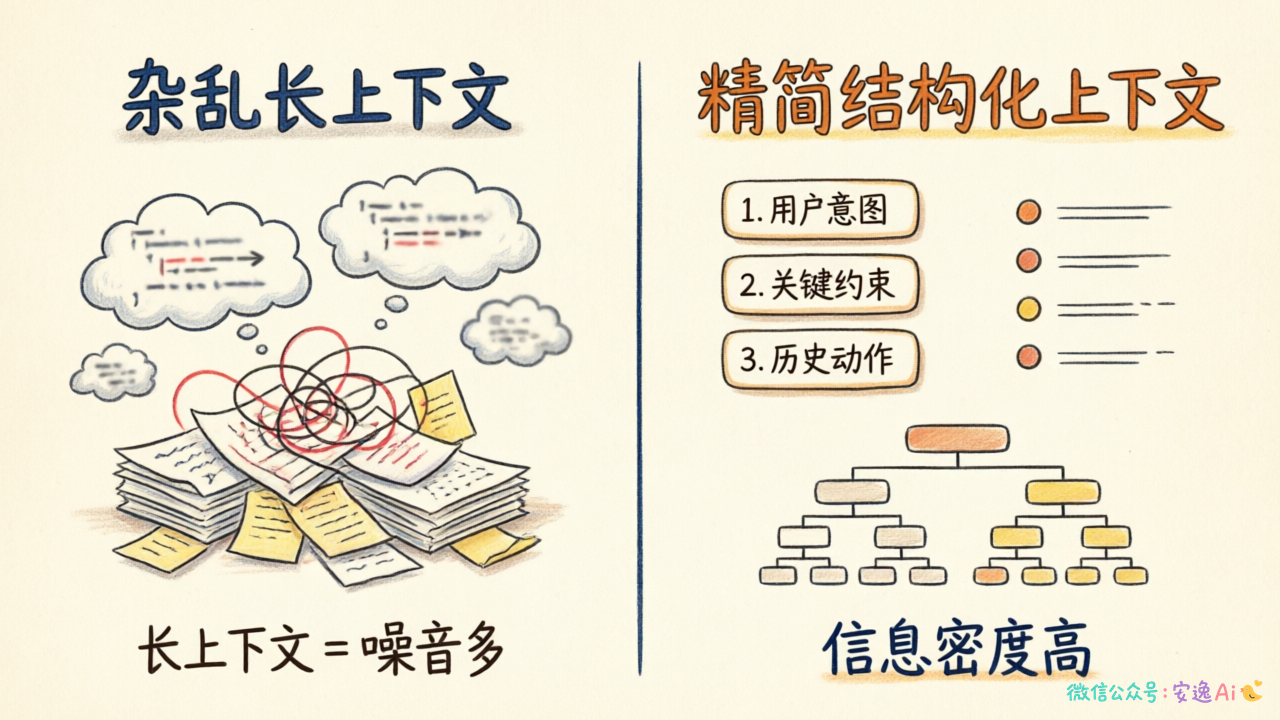 杂乱长上下文

长上下文 = 噪音多

精简结构化上下文

1. 用户意图

2. 关键约束

3. 历史动作

信息密度高

微信公众号：安逸Ai